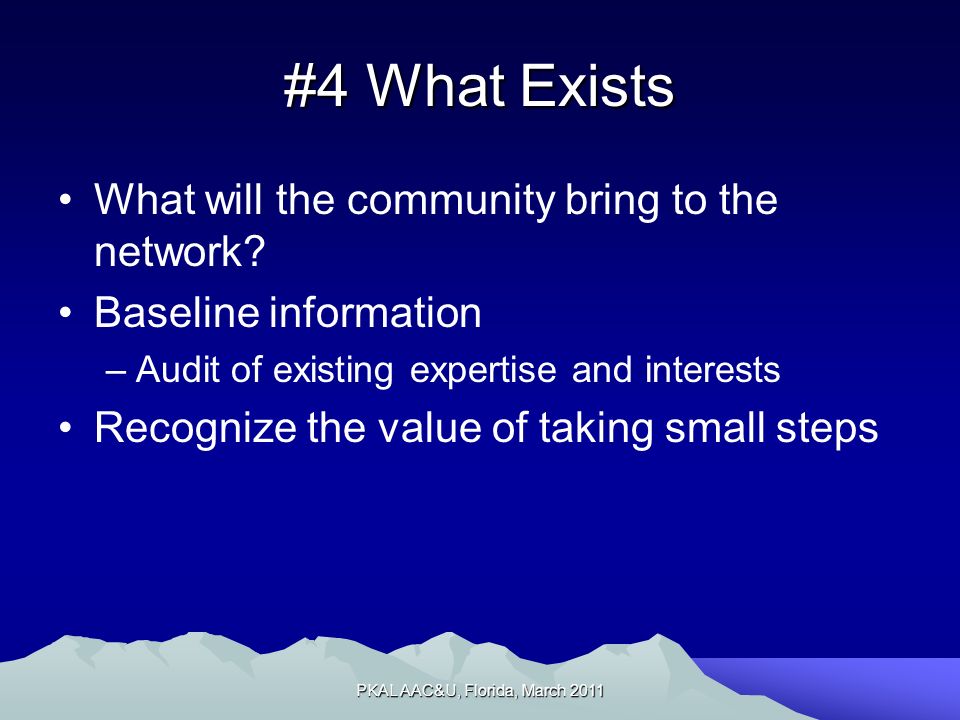 #4 What Exists

• What will the community bring to the network?
• Baseline information
– Audit of existing expertise and interests
• Recognize the value of taking small steps

PKAL AAC&U, Florida, March 2011